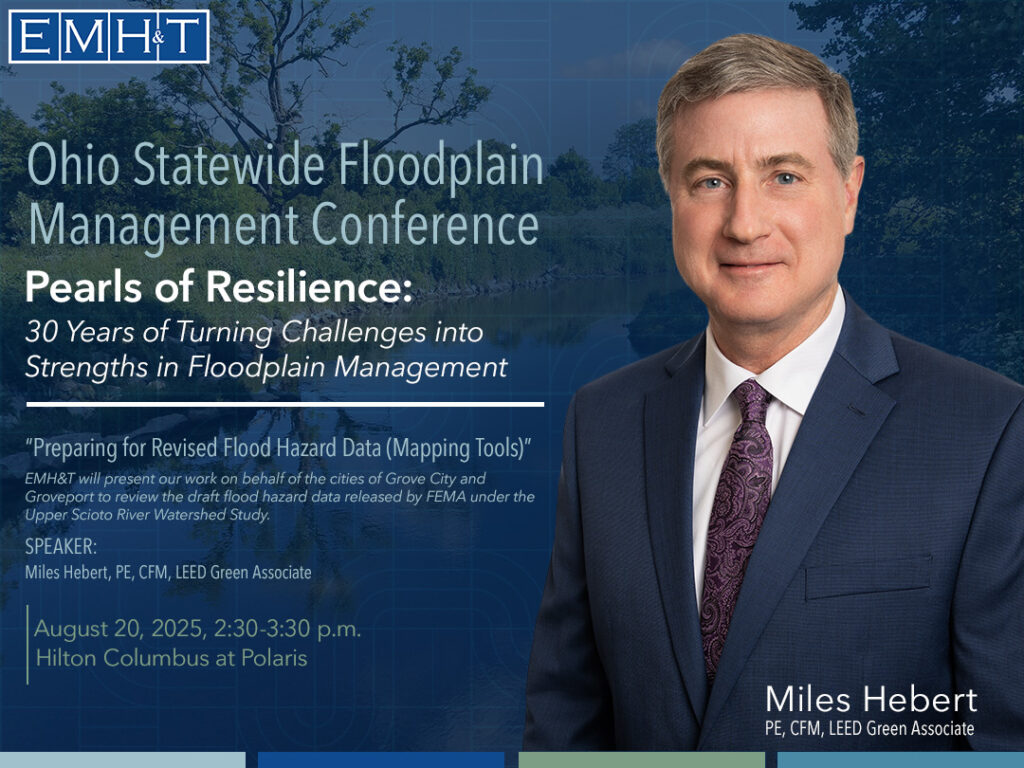 EMH&T

Ohio Statewide Floodplain Management Conference

Pearls of Resilience:

30 Years of Turning Challenges into Strengths in Floodplain Management

"Preparing for Revised Flood Hazard Data (Mapping Tools)"

EMH&T will present our work on behalf of the cities of Grove City and Groveport to review the draft flood hazard data released by FEMA under the Upper Scioto River Watershed Study.

SPEAKER:
Miles Hebert, PE, CFM, LEED Green Associate

August 20, 2025, 2:30-3:30 p.m.
Hilton Columbus at Polaris

Miles Hebert
PE, CFM, LEED Green Associate